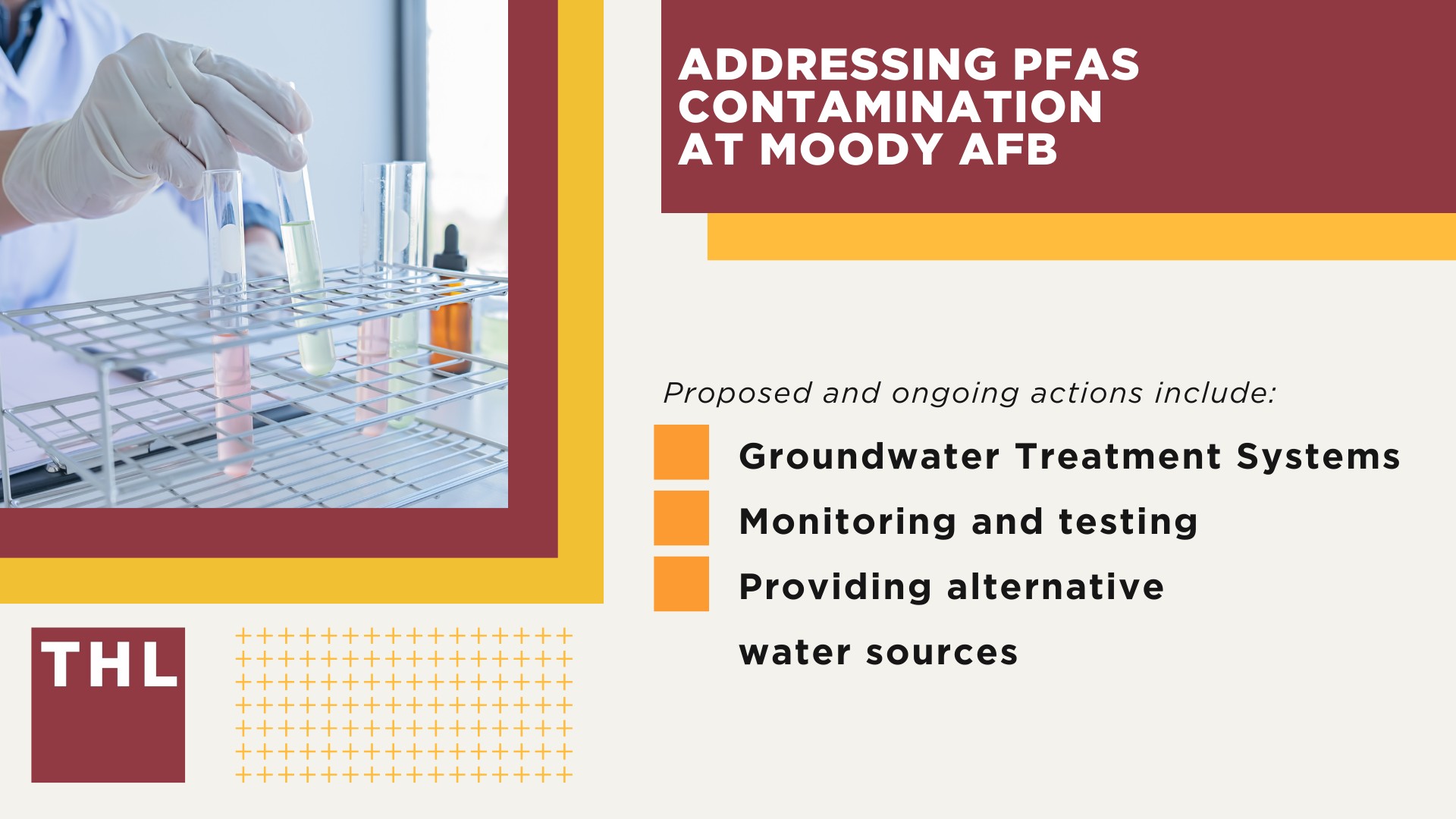 ADDRESSING PFAS CONTAMINATION AT MOODY AFB

Proposed and ongoing actions include:

Groundwater Treatment Systems
Monitoring and testing
Providing alternative water sources

THL